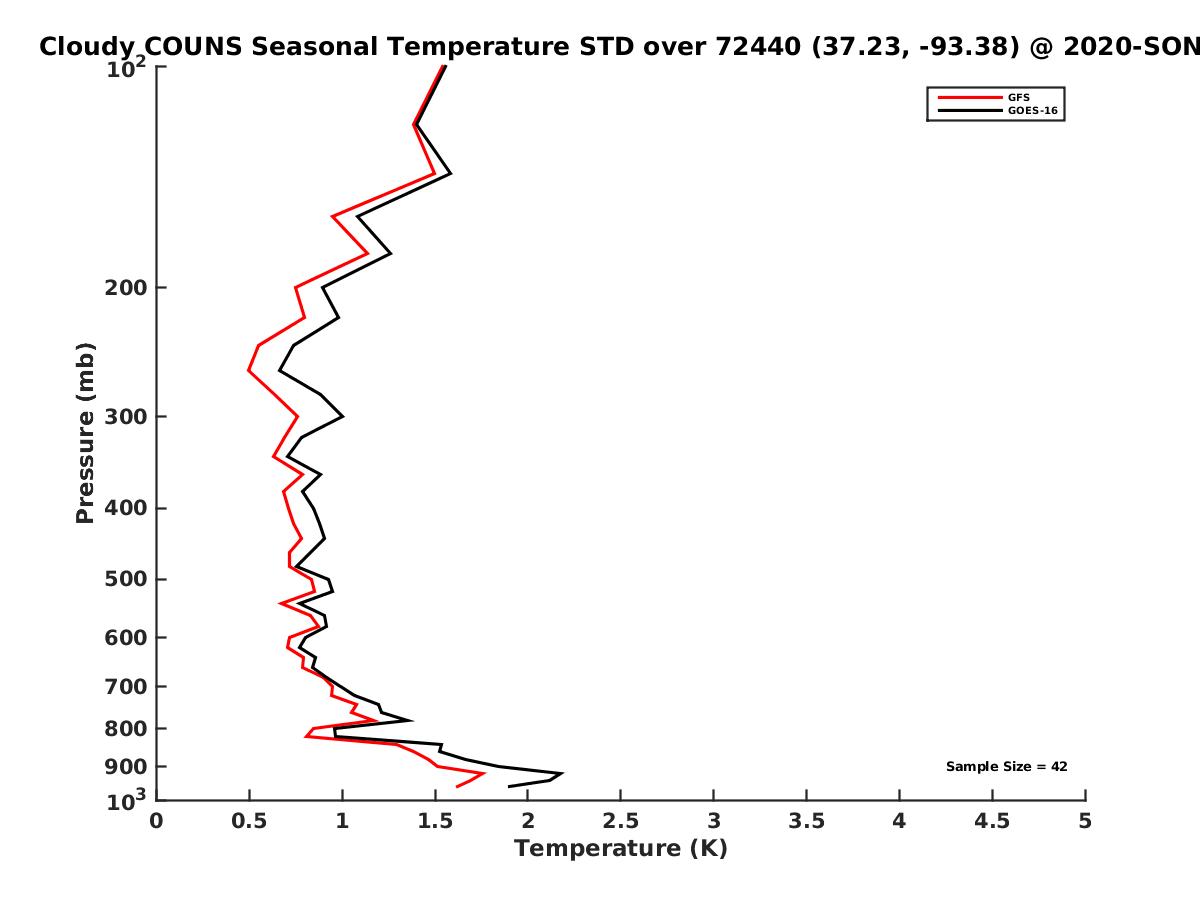 Cloudy COUNS Seasonal Temperature STD over 72440 (37.23, -93.38) @ 2020-SON

GFS
GOES-16

Pressure (mb)

$10^2$
200
300
400
500
600
700
800
900
$10^3$

Sample Size = 42

0
0.5
1
1.5
2
2.5
3
3.5
4
4.5
5

Temperature (K)